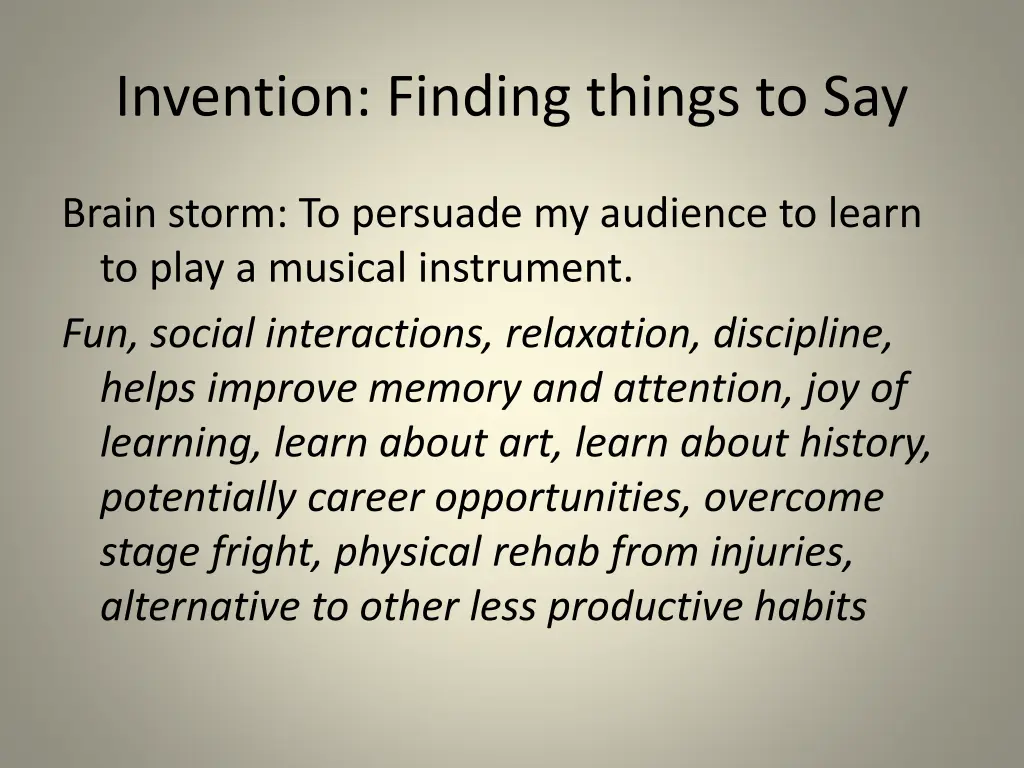 Invention: Finding things to Say

Brain storm: To persuade my audience to learn to play a musical instrument.

Fun, social interactions, relaxation, discipline, helps improve memory and attention, joy of learning, learn about art, learn about history, potentially career opportunities, overcome stage fright, physical rehab from injuries, alternative to other less productive habits